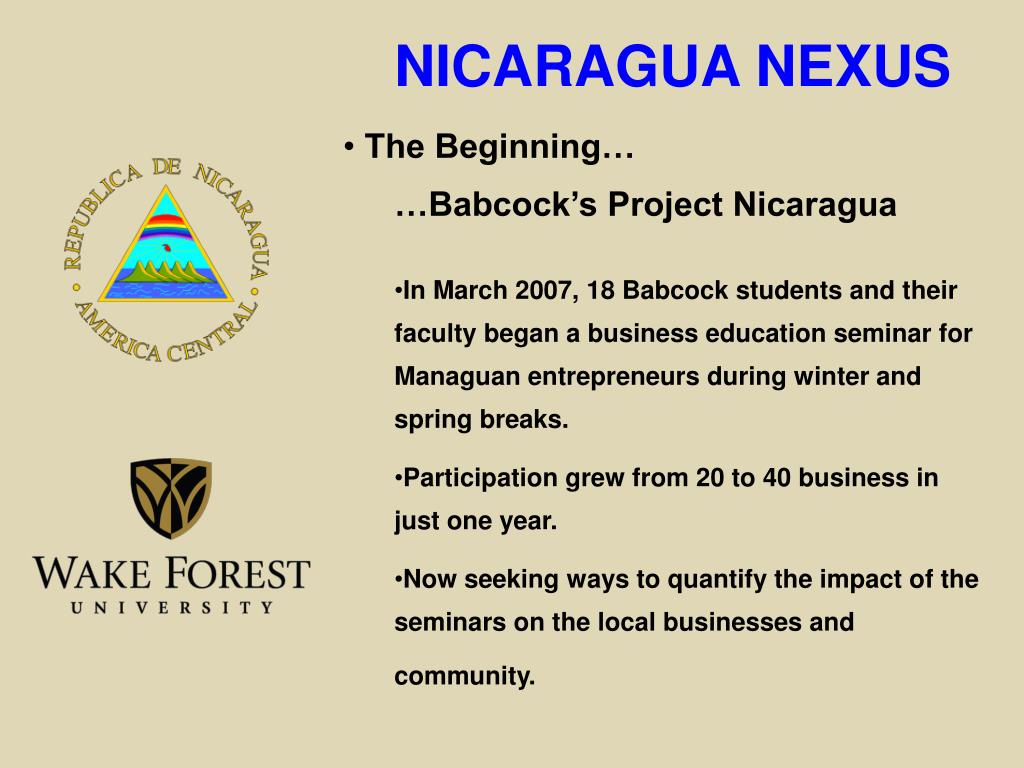 NICARAGUA NEXUS

• The Beginning…

…Babcock's Project Nicaragua

•In March 2007, 18 Babcock students and their faculty began a business education seminar for Managuan entrepreneurs during winter and spring breaks.

•Participation grew from 20 to 40 business in just one year.

•Now seeking ways to quantify the impact of the seminars on the local businesses and community.

REPUBLICA DE NICARAGUA • AMERICA CENTRAL •

WAKE FOREST
UNIVERSITY